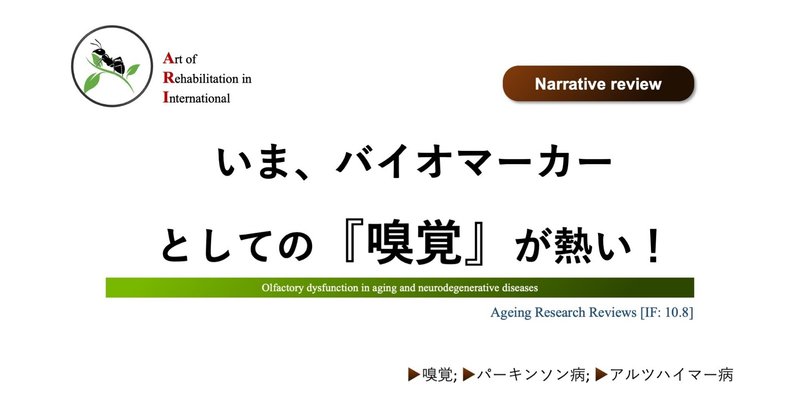 Art of
Rehabilitation in
International

Narrative review

いま、バイオマーカー

としての『嗅覚』が熱い！

Olfactory dysfunction in aging and neurodegenerative diseases

Ageing Research Reviews [IF: 10.8]

▶嗅覚; ▶パーキンソン病; ▶アルツハイマー病